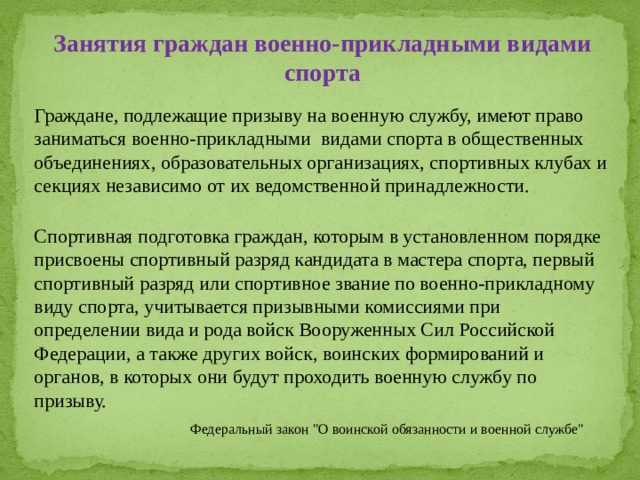 Занятия граждан военно-прикладными видами спорта

Граждане, подлежащие призыву на военную службу, имеют право заниматься военно-прикладными видами спорта в общественных объединениях, образовательных организациях, спортивных клубах и секциях независимо от их ведомственной принадлежности.

Спортивная подготовка граждан, которым в установленном порядке присвоены спортивный разряд кандидата в мастера спорта, первый спортивный разряд или спортивное звание по военно-прикладному виду спорта, учитывается призывными комиссиями при определении вида и рода войск Вооруженных Сил Российской Федерации, а также других войск, воинских формирований и органов, в которых они будут проходить военную службу по призыву.

Федеральный закон "О воинской обязанности и военной службе"